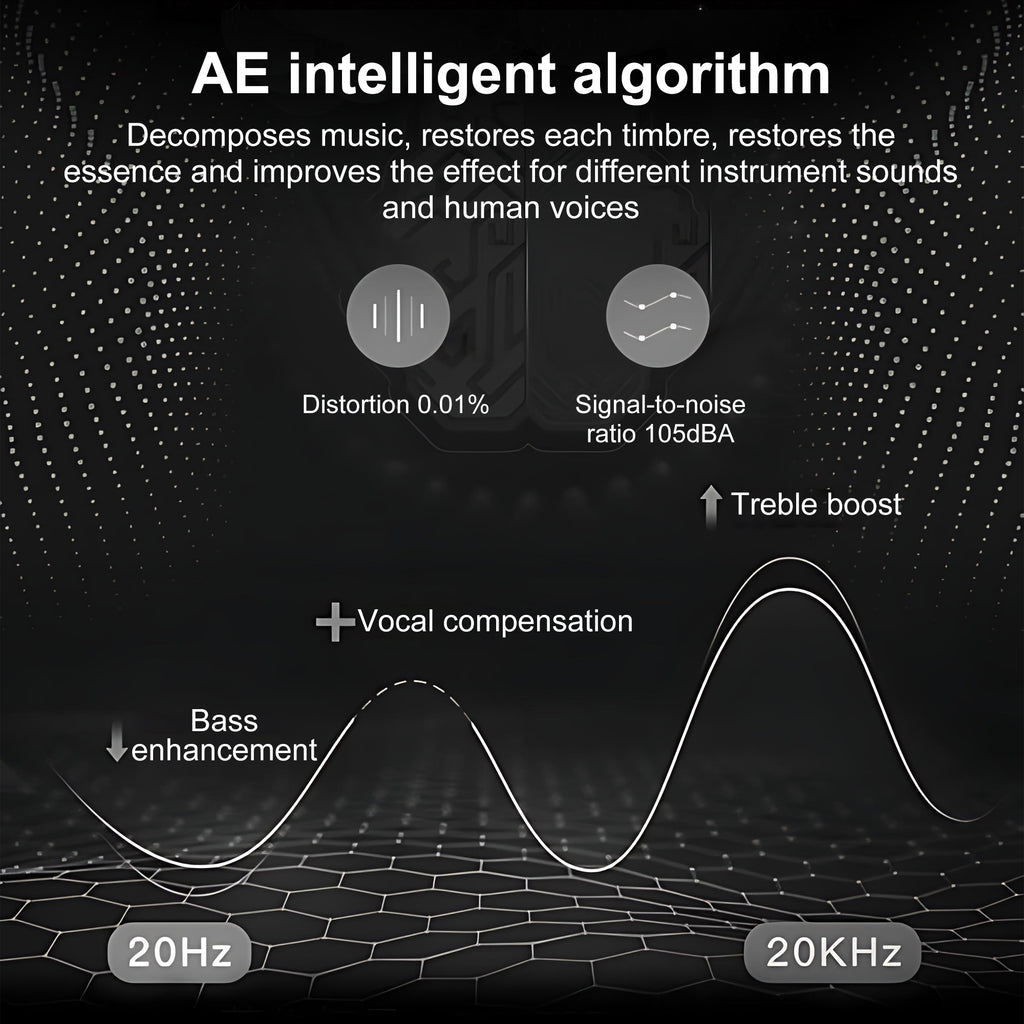 AE intelligent algorithm

Decomposes music, restores each timbre, restores the essence and improves the effect for different instrument sounds and human voices

Distortion 0.01%

Signal-to-noise ratio 105dBA

Treble boost

Vocal compensation

Bass enhancement

20Hz

20KHz